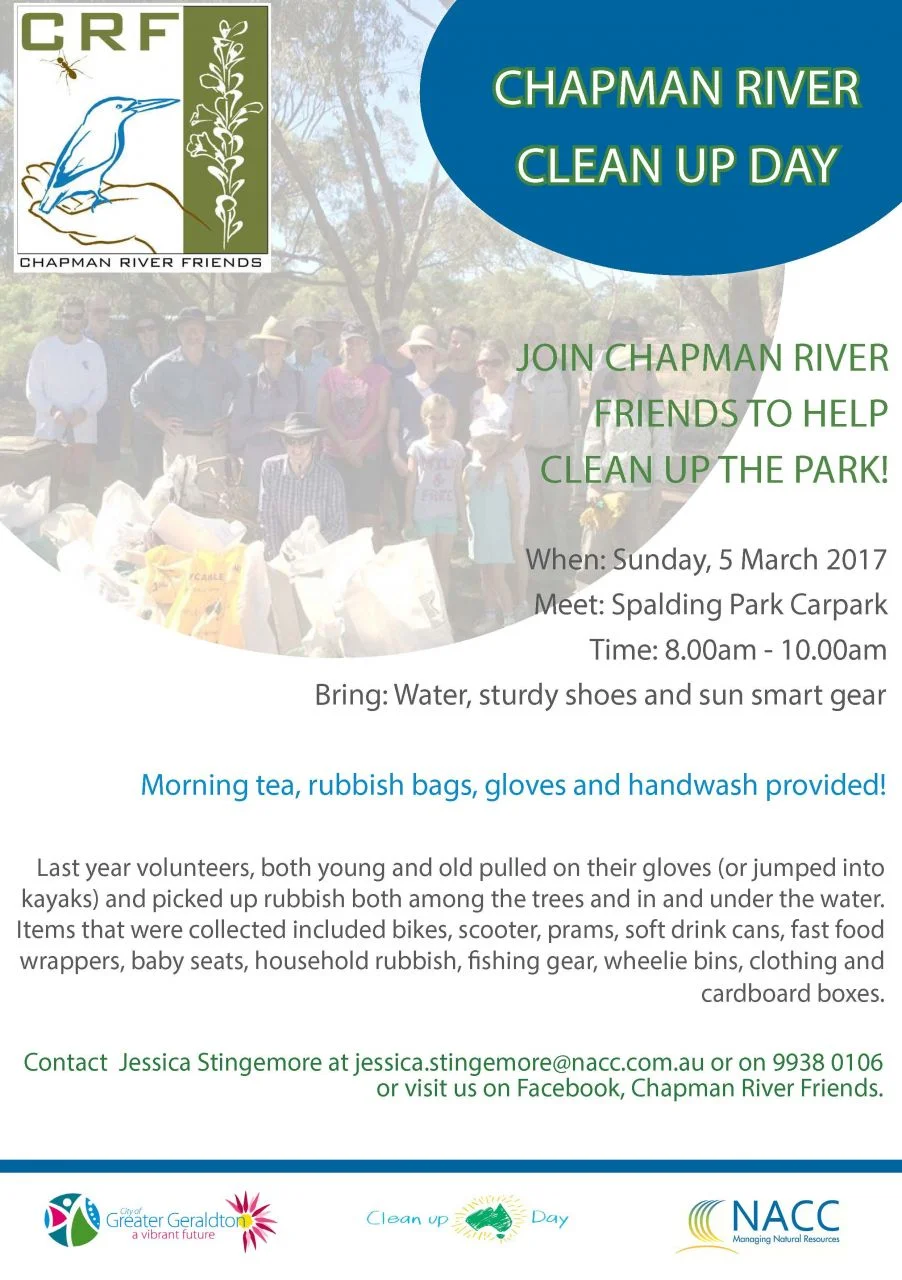 CRF
CHAPMAN RIVER FRIENDS

CHAPMAN RIVER CLEAN UP DAY

JOIN CHAPMAN RIVER FRIENDS TO HELP CLEAN UP THE PARK!

When: Sunday, 5 March 2017
Meet: Spalding Park Carpark
Time: 8.00am - 10.00am
Bring: Water, sturdy shoes and sun smart gear

Morning tea, rubbish bags, gloves and handwash provided!

Last year volunteers, both young and old pulled on their gloves (or jumped into kayaks) and picked up rubbish both among the trees and in and under the water. Items that were collected included bikes, scooter, prams, soft drink cans, fast food wrappers, baby seats, household rubbish, fishing gear, wheelie bins, clothing and cardboard boxes.

Contact Jessica Stingemore at jessica.stingemore@nacc.com.au or on 9938 0106 or visit us on Facebook, Chapman River Friends.

City of Greater Geraldton a vibrant future

Clean up Day

NACC Managing Natural Resources